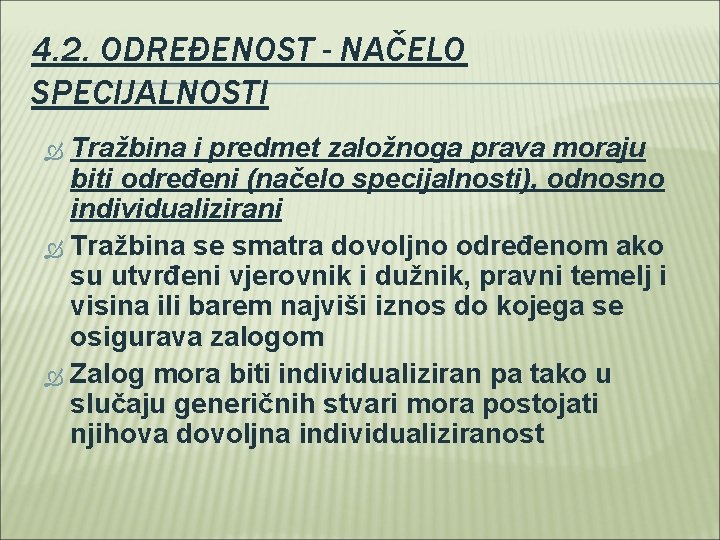 4.2. ODREĐENOST - NAČELO SPECIJALNOSTI

Tražbina i predmet založnoga prava moraju biti određeni (načelo specijalnosti), odnosno individualizirani

Tražbina se smatra dovoljno određenom ako su utvrđeni vjerovnik i dužnik, pravni temelj i visina ili barem najviši iznos do kojega se osigurava zalogom

Zalog mora biti individualiziran pa tako u slučaju generičnih stvari mora postojati njihova dovoljna individualiziranost